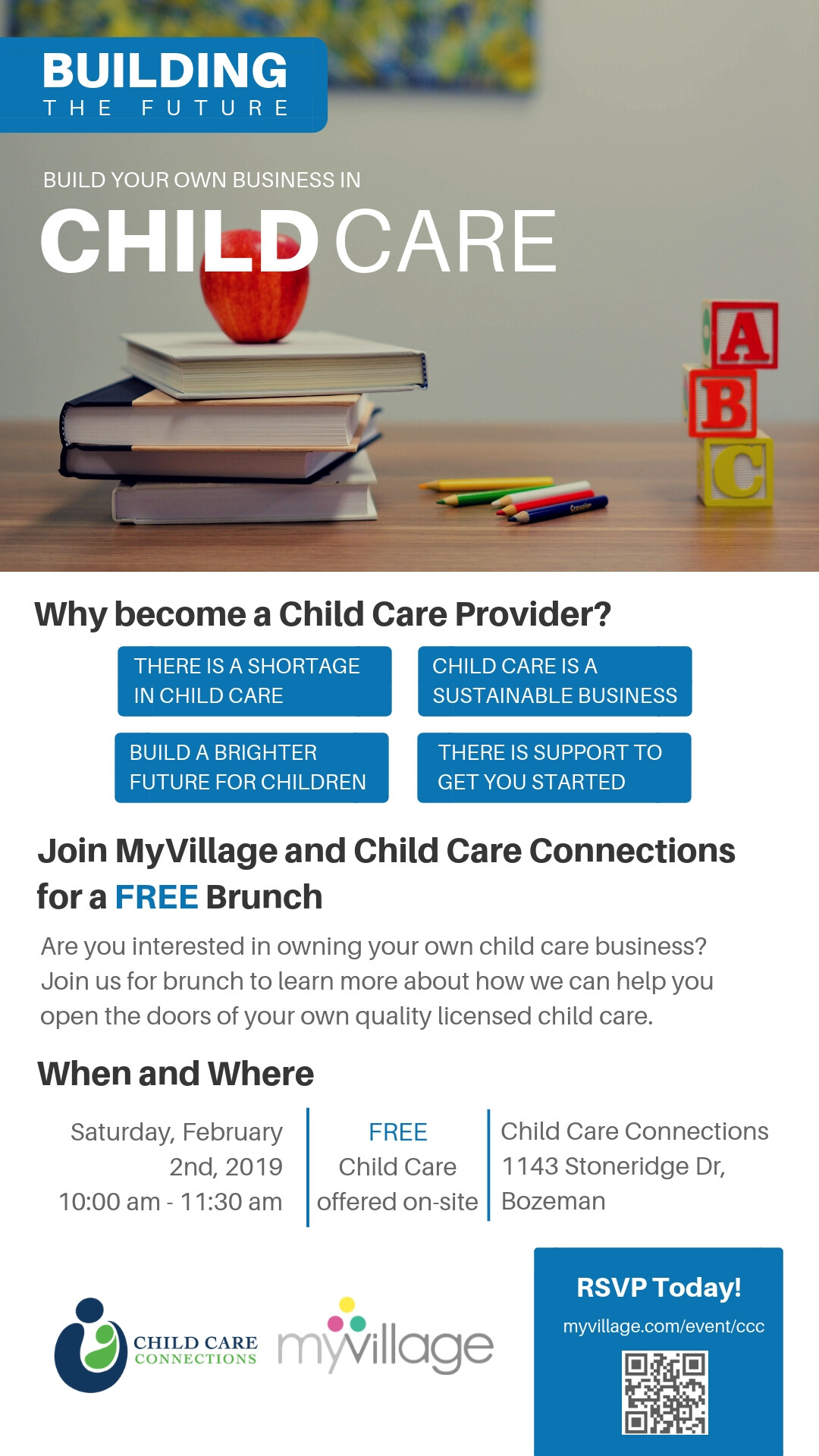 BUILDING
THE FUTURE

BUILD YOUR OWN BUSINESS IN
CHILD CARE

A
B
C

Why become a Child Care Provider?

THERE IS A SHORTAGE IN CHILD CARE

CHILD CARE IS A SUSTAINABLE BUSINESS

BUILD A BRIGHTER FUTURE FOR CHILDREN

THERE IS SUPPORT TO GET YOU STARTED

Join MyVillage and Child Care Connections for a FREE Brunch

Are you interested in owning your own child care business? Join us for brunch to learn more about how we can help you open the doors of your own quality licensed child care.

When and Where

Saturday, February 2nd, 2019
10:00 am - 11:30 am

FREE
Child Care
offered on-site

Child Care Connections
1143 Stoneridge Dr,
Bozeman

CHILD CARE CONNECTIONS

myvillage

RSVP Today!
myvillage.com/event/ccc